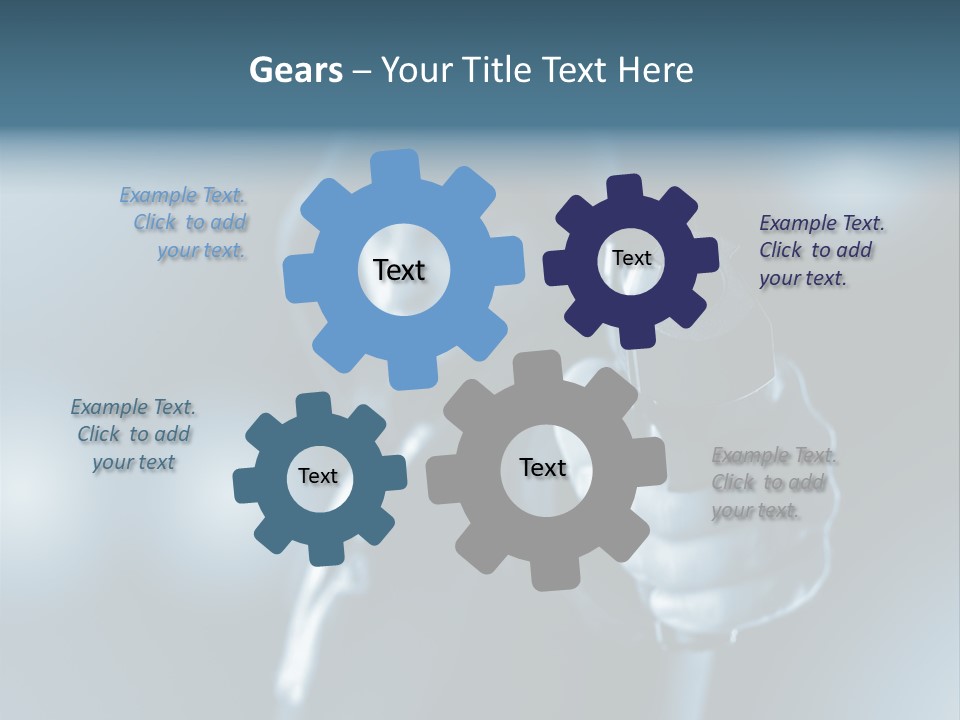 Gears – Your Title Text Here

Example Text. Click to add your text.

Text

Text

Example Text. Click to add your text.

Example Text. Click to add your text

Text

Text

Example Text. Click to add your text.